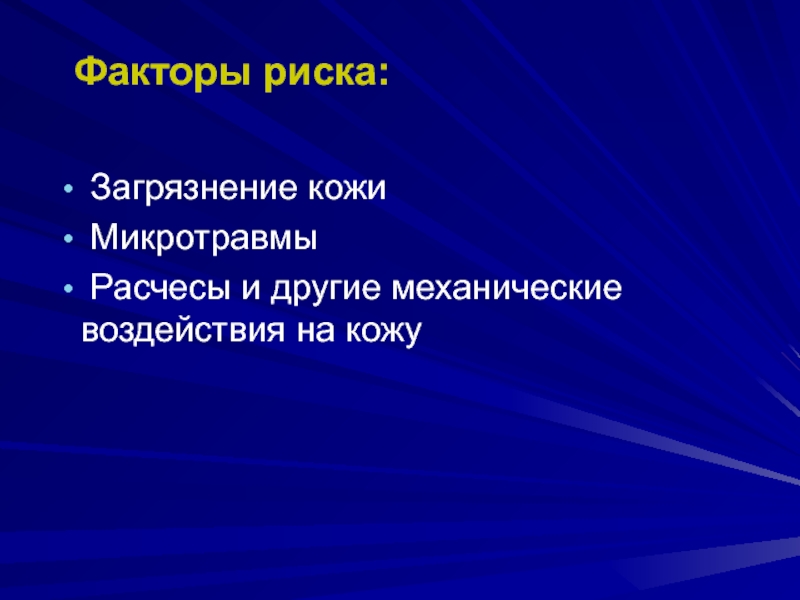 Факторы риска:

• Загрязнение кожи
• Микротравмы
• Расчесы и другие механические воздействия на кожу